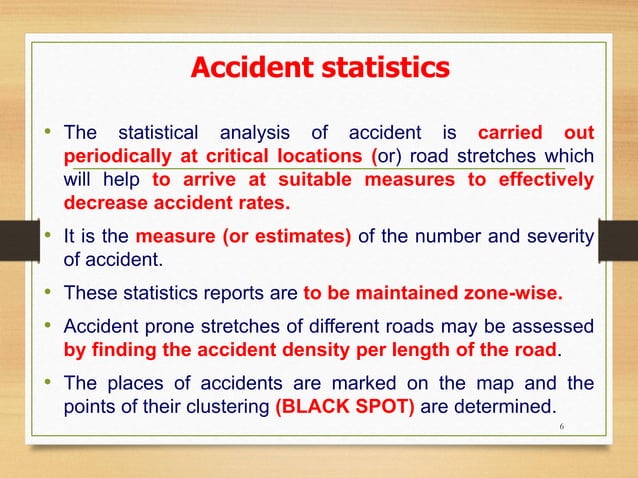 Accident statistics

• The statistical analysis of accident is carried out periodically at critical locations (or) road stretches which will help to arrive at suitable measures to effectively decrease accident rates.

• It is the measure (or estimates) of the number and severity of accident.

• These statistics reports are to be maintained zone-wise.

• Accident prone stretches of different roads may be assessed by finding the accident density per length of the road.

• The places of accidents are marked on the map and the points of their clustering (BLACK SPOT) are determined.

6